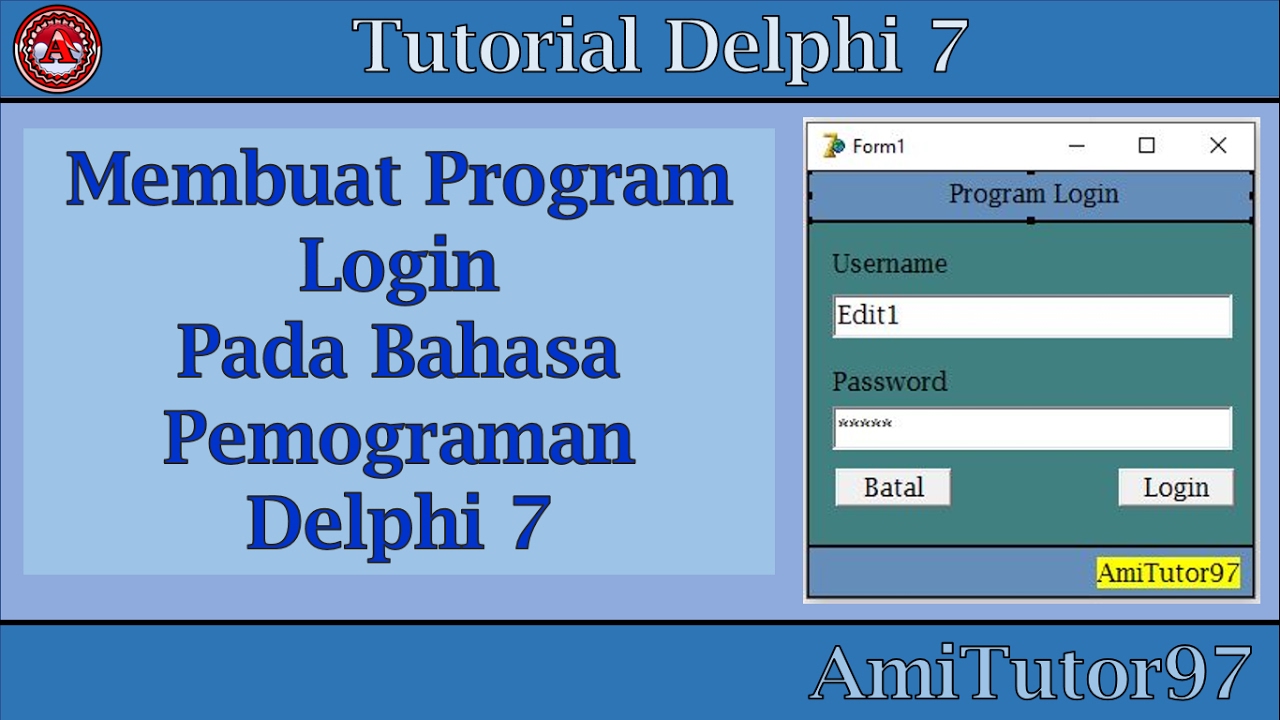 A

Tutorial Delphi 7

Membuat Program Login Pada Bahasa Pemograman Delphi 7

Form1

Program Login

Username

Edit1

Password

******

Batal

Login

AmiTutor97

AmiTutor97